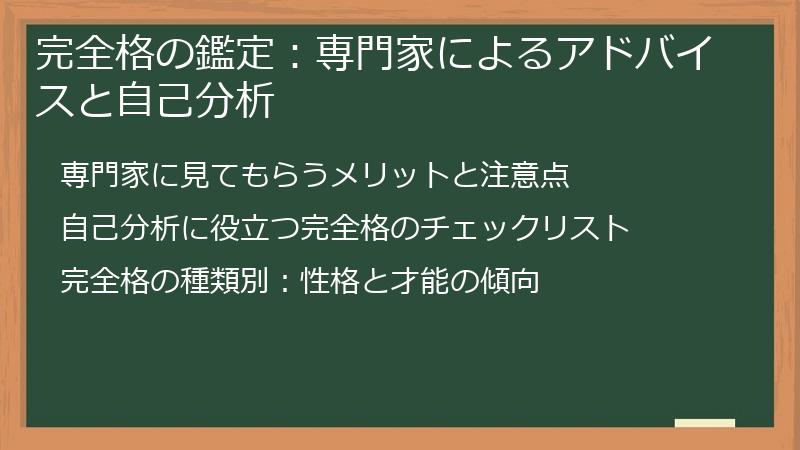 完全格の鑑定：専門家によるアドバイスと自己分析

専門家に見てもらうメリットと注意点

自己分析に役立つ完全格のチェックリスト

完全格の種類別：性格と才能の傾向